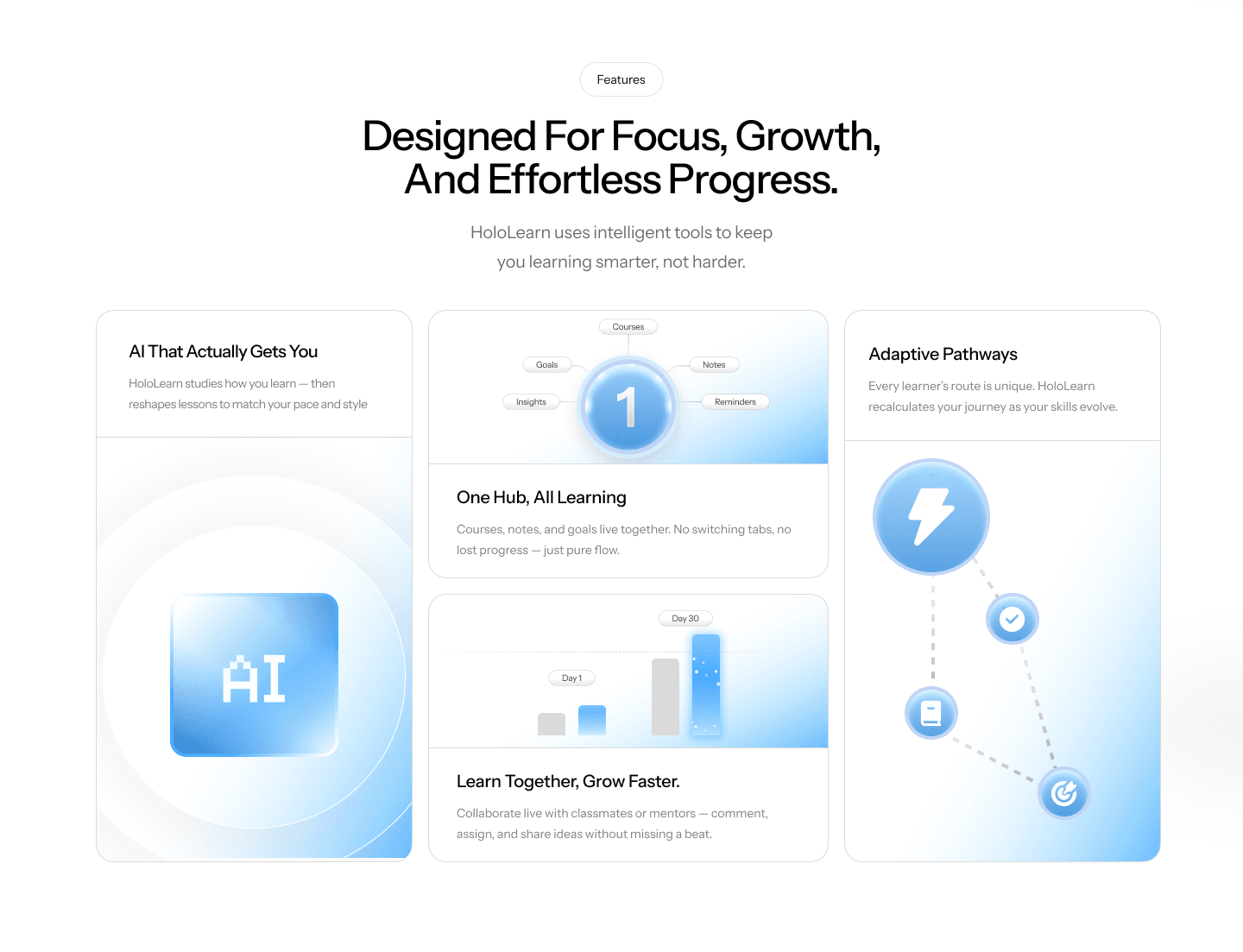 Features

Designed For Focus, Growth, And Effortless Progress.

HoloLearn uses intelligent tools to keep you learning smarter, not harder.

AI That Actually Gets You

HoloLearn studies how you learn — then reshapes lessons to match your pace and style

AI

Courses

Goals

Notes

Insights

Reminders

1

One Hub, All Learning

Courses, notes, and goals live together. No switching tabs, no lost progress — just pure flow.

Day 30

Day 1

Learn Together, Grow Faster.

Collaborate live with classmates or mentors — comment, assign, and share ideas without missing a beat.

Adaptive Pathways

Every learner's route is unique. HoloLearn recalculates your journey as your skills evolve.